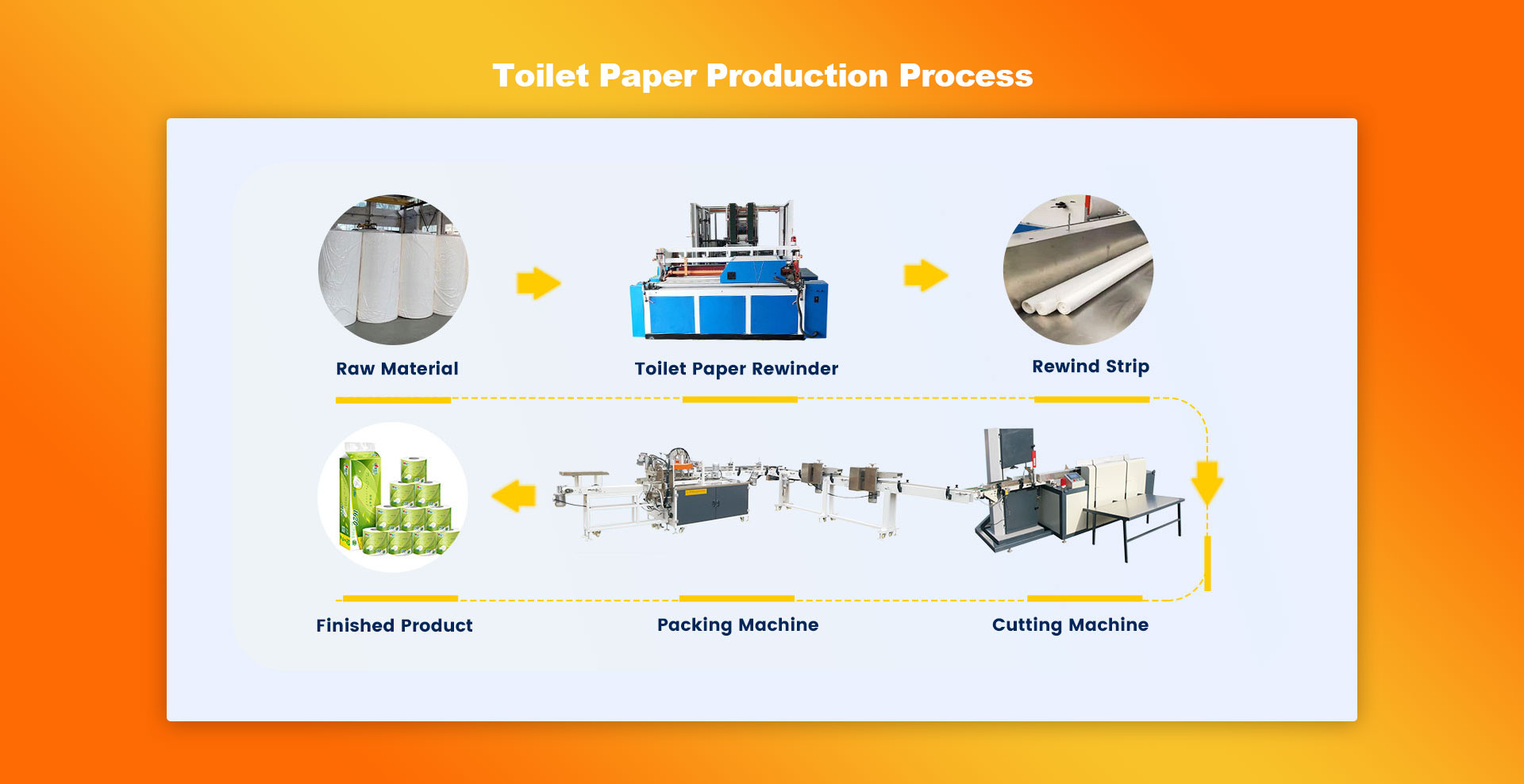 Toilet Paper Production Process

Raw Material

Toilet Paper Rewinder

Rewind Strip

Finished Product

Packing Machine

Cutting Machine